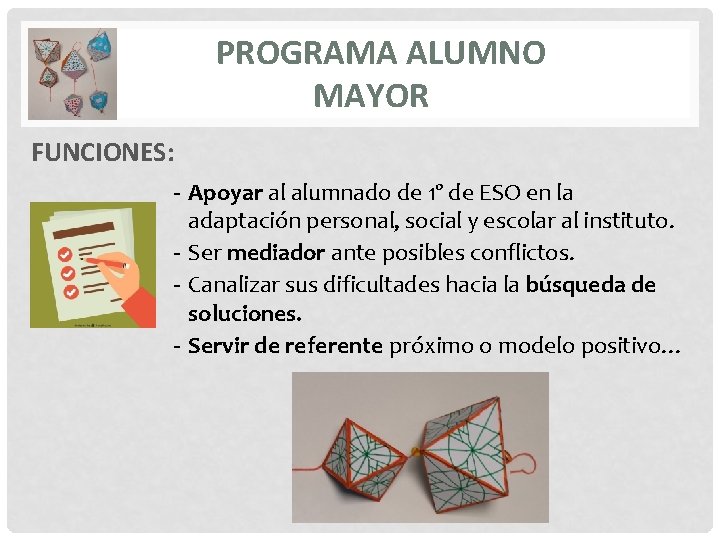 PROGRAMA ALUMNO MAYOR

FUNCIONES:

- Apoyar al alumnado de 1º de ESO en la adaptación personal, social y escolar al instituto.
- Ser mediador ante posibles conflictos.
- Canalizar sus dificultades hacia la búsqueda de soluciones.
- Servir de referente próximo o modelo positivo…